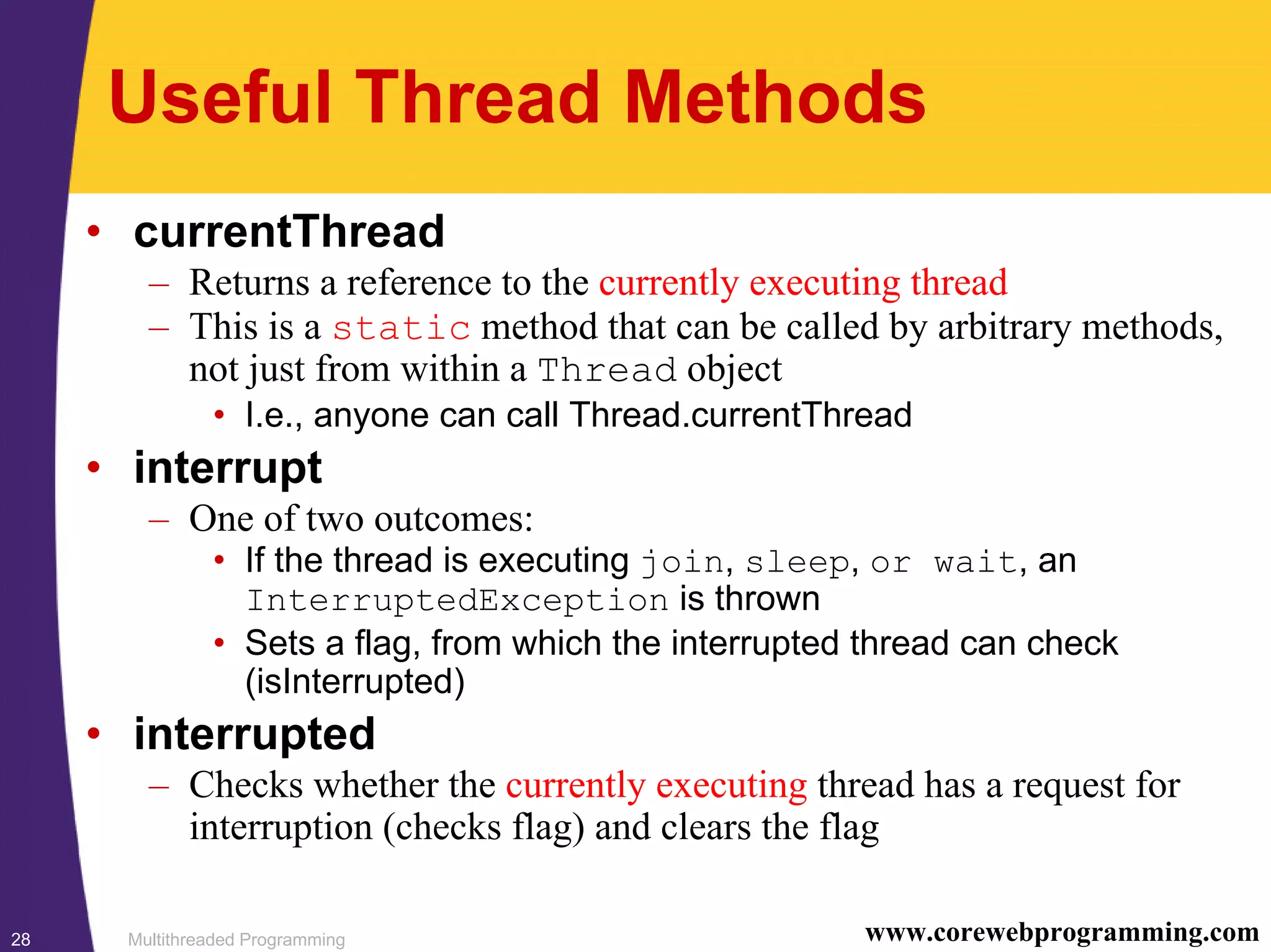 Useful Thread Methods

• currentThread
– Returns a reference to the currently executing thread
– This is a static method that can be called by arbitrary methods, not just from within a Thread object
• I.e., anyone can call Thread.currentThread

• interrupt
– One of two outcomes:
• If the thread is executing join, sleep, or wait, an InterruptedException is thrown
• Sets a flag, from which the interrupted thread can check (isInterrupted)

• interrupted
– Checks whether the currently executing thread has a request for interruption (checks flag) and clears the flag

28 Multithreaded Programming www.corewebprogramming.com